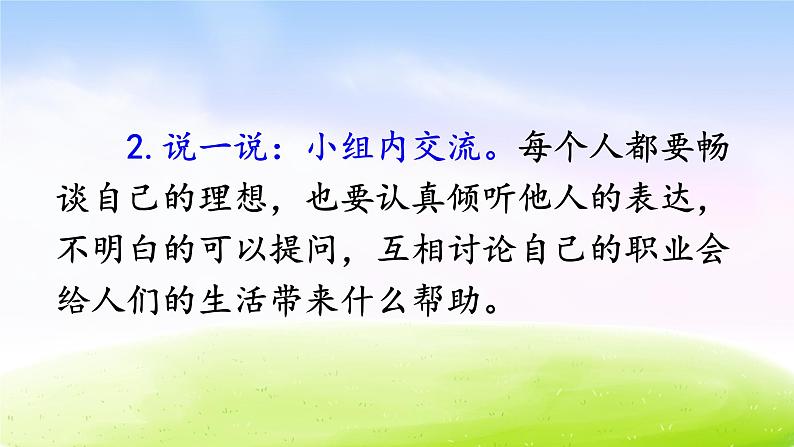 2. 说一说：小组内交流。每个人都要畅谈自己的理想，也要认真倾听他人的表达，不明白的可以提问，互相讨论自己的职业会给人们的生活带来什么帮助。